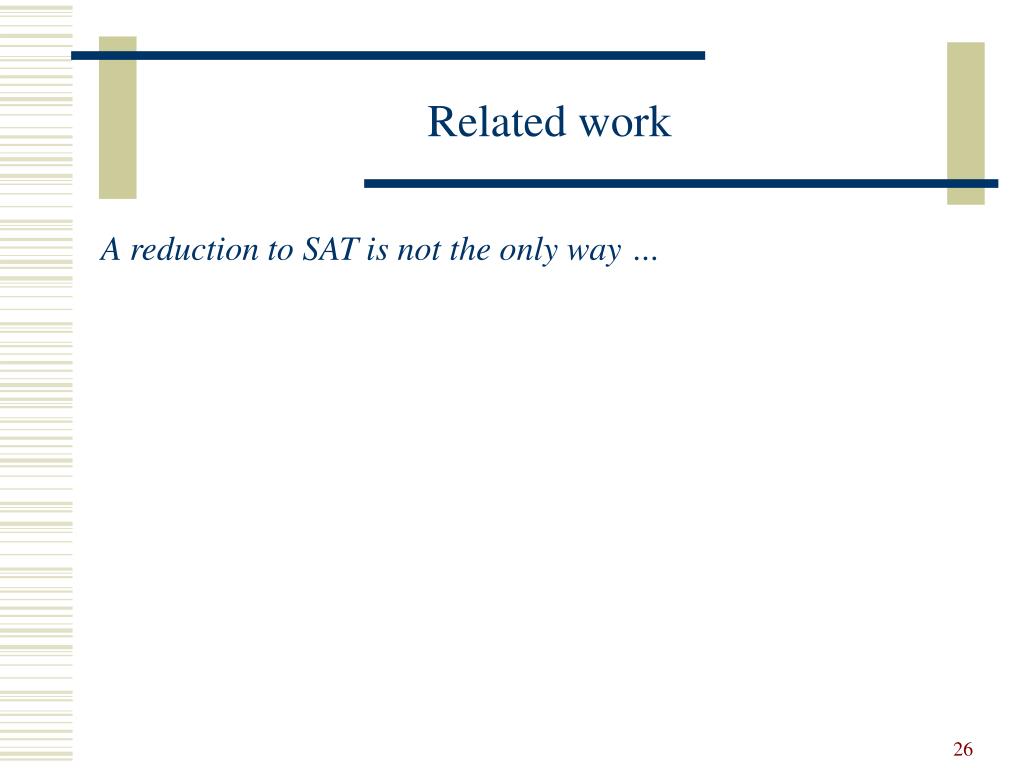 Related work

A reduction to SAT is not the only way …

26